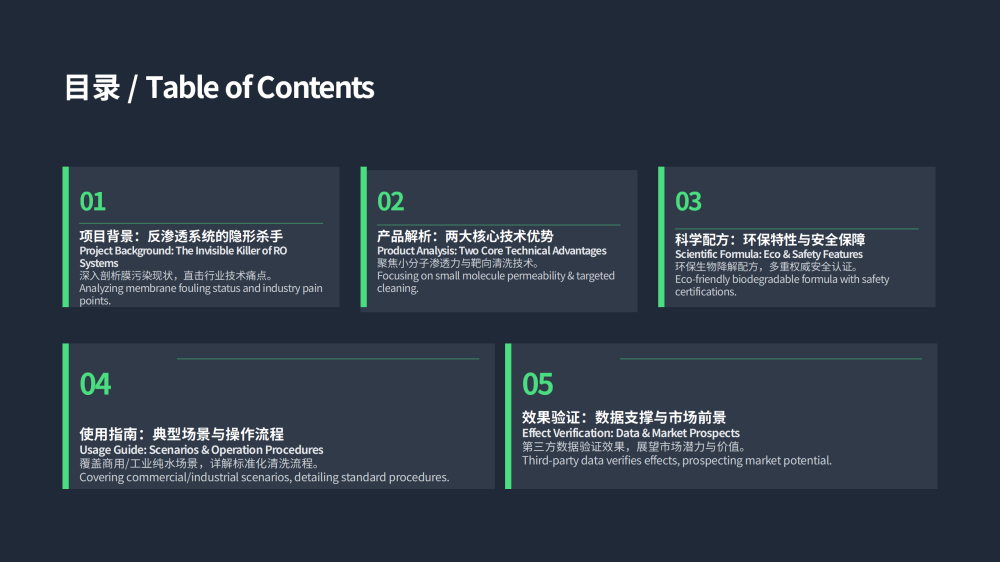 目录 / Table of Contents

01

项目背景：反渗透系统的隐形杀手
Project Background: The Invisible Killer of RO Systems
深入剖析膜污染现状，直击行业技术痛点。
Analyzing membrane fouling status and industry pain points.

02

产品解析：两大核心技术优势
Product Analysis: Two Core Technical Advantages
聚焦小分子渗透力与靶向清洗技术。
Focusing on small molecule permeability & targeted cleaning.

03

科学配方：环保特性与安全保障
Scientific Formula: Eco & Safety Features
环保生物降解配方，多重权威安全认证。
Eco-friendly biodegradable formula with safety certifications.

04

使用指南：典型场景与操作流程
Usage Guide: Scenarios & Operation Procedures
覆盖商用/工业纯水场景，详解标准化清洗流程。
Covering commercial/industrial scenarios, detailing standard procedures.

05

效果验证：数据支撑与市场前景
Effect Verification: Data & Market Prospects
第三方数据验证效果，展望市场潜力与价值。
Third-party data verifies effects, prospecting market potential.